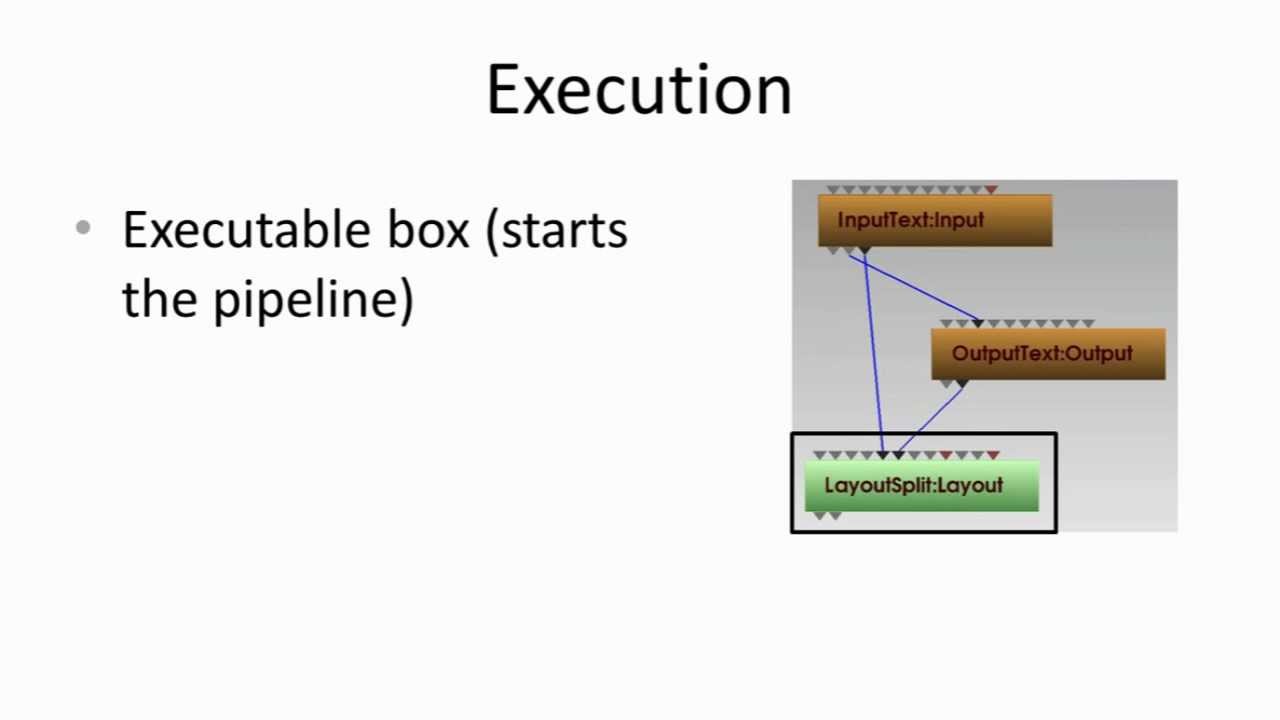 Execution

• Executable box (starts the pipeline)

InputText:Input

OutputText:Output

LayoutSplit:Layout